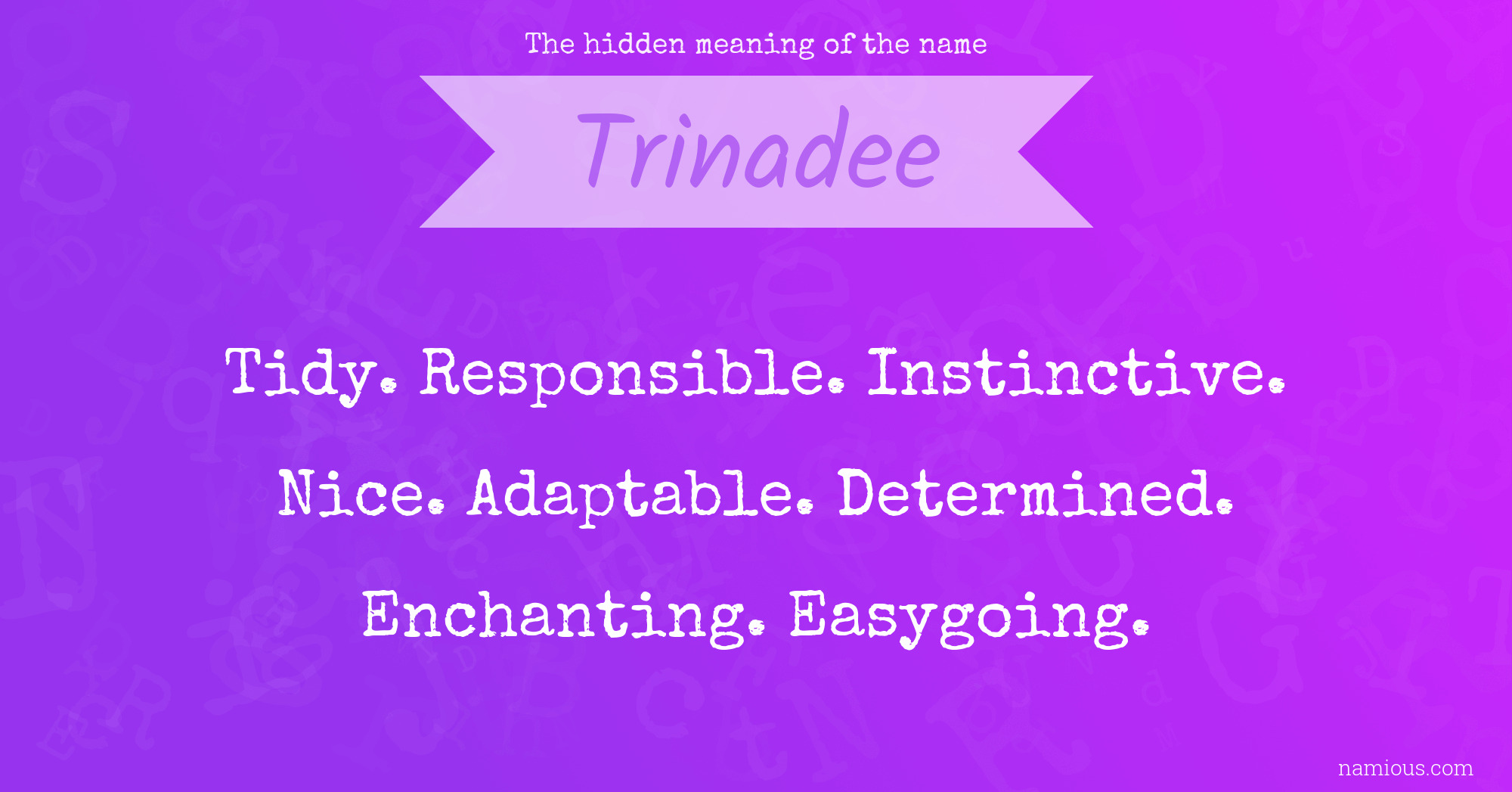 The hidden meaning of the name

Trinadee

Tidy. Responsible. Instinctive. Nice. Adaptable. Determined. Enchanting. Easygoing.

namious.com